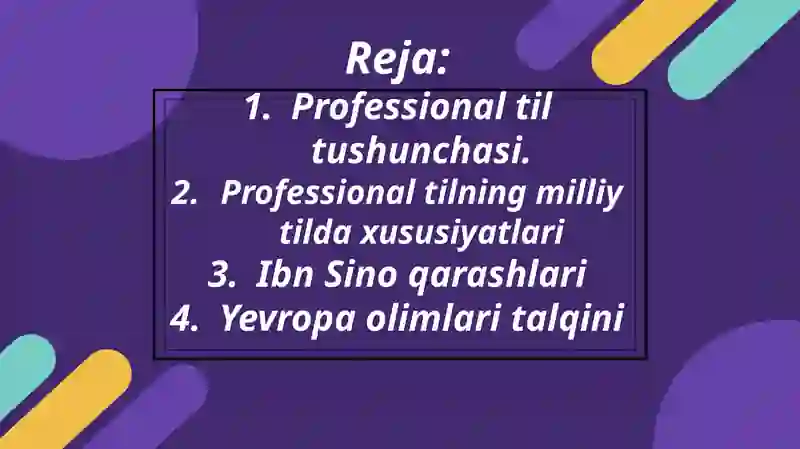 Reja:

1. Professional til tushunchasi.
2. Professional tilning milliy tilda xususiyatlari
3. Ibn Sino qarashlari
4. Yevropa olimlari talqini